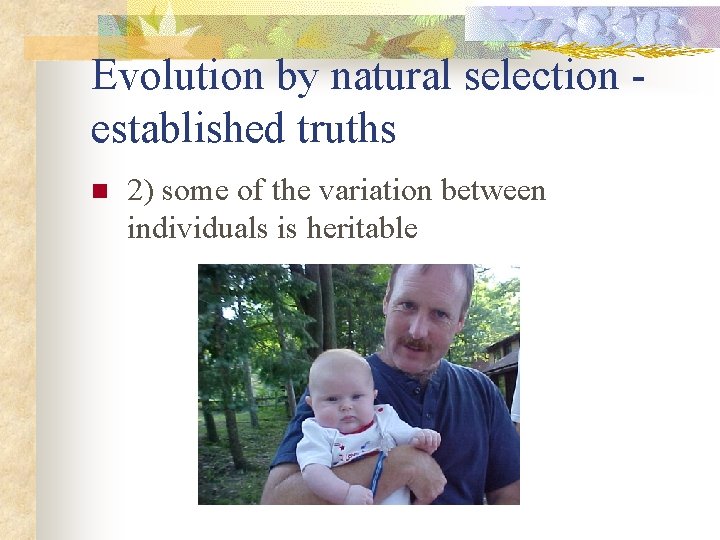 Evolution by natural selection - established truths

2) some of the variation between individuals is heritable